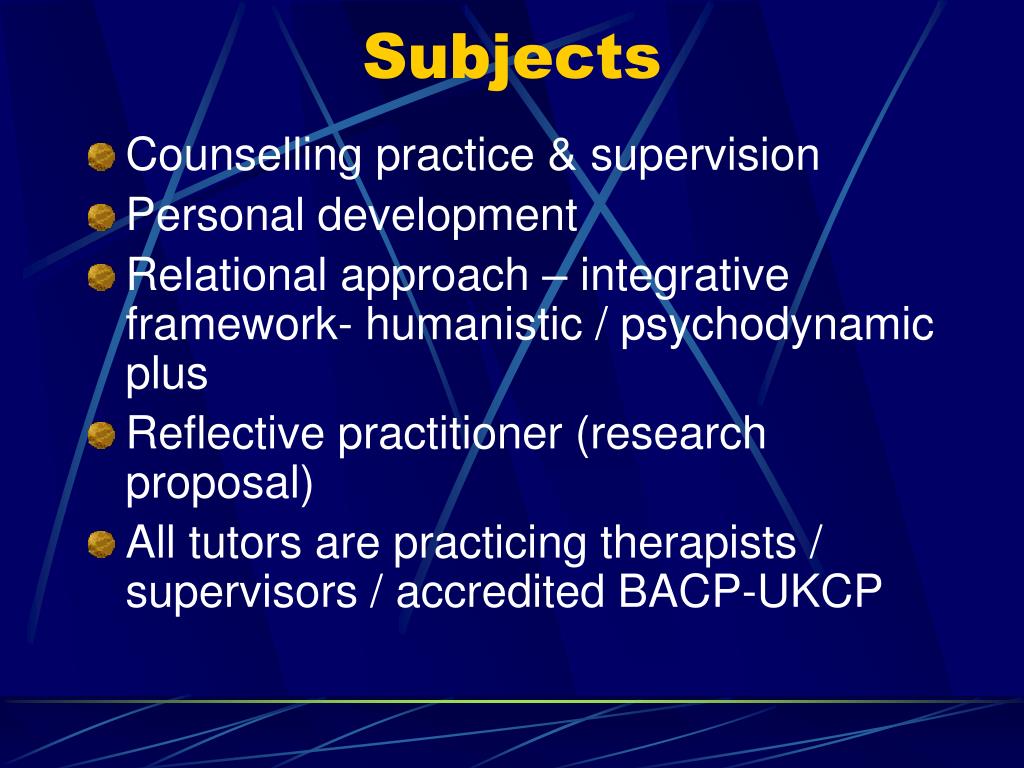 Subjects

Counselling practice & supervision

Personal development

Relational approach – integrative framework- humanistic / psychodynamic plus

Reflective practitioner (research proposal)

All tutors are practicing therapists / supervisors / accredited BACP-UKCP